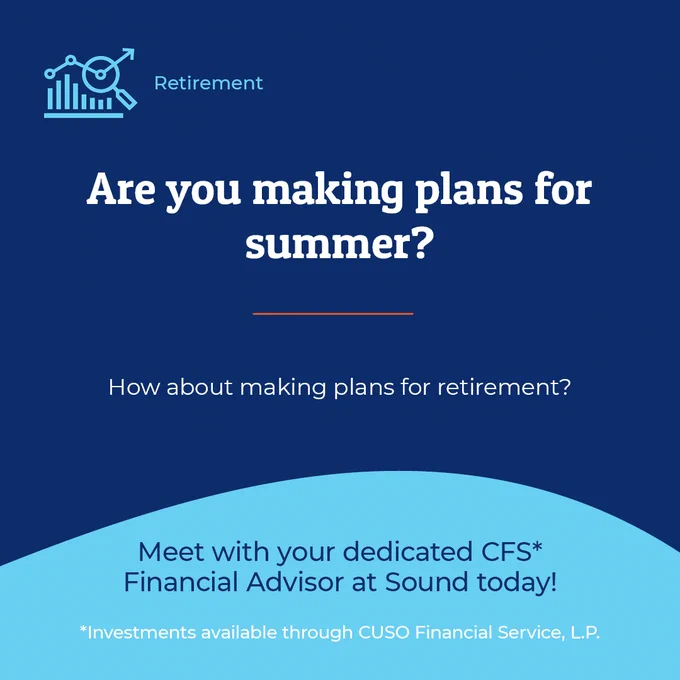 Retirement

Are you making plans for summer?

How about making plans for retirement?

Meet with your dedicated CFS* Financial Advisor at Sound today!

*Investments available through CUSO Financial Service, L.P.